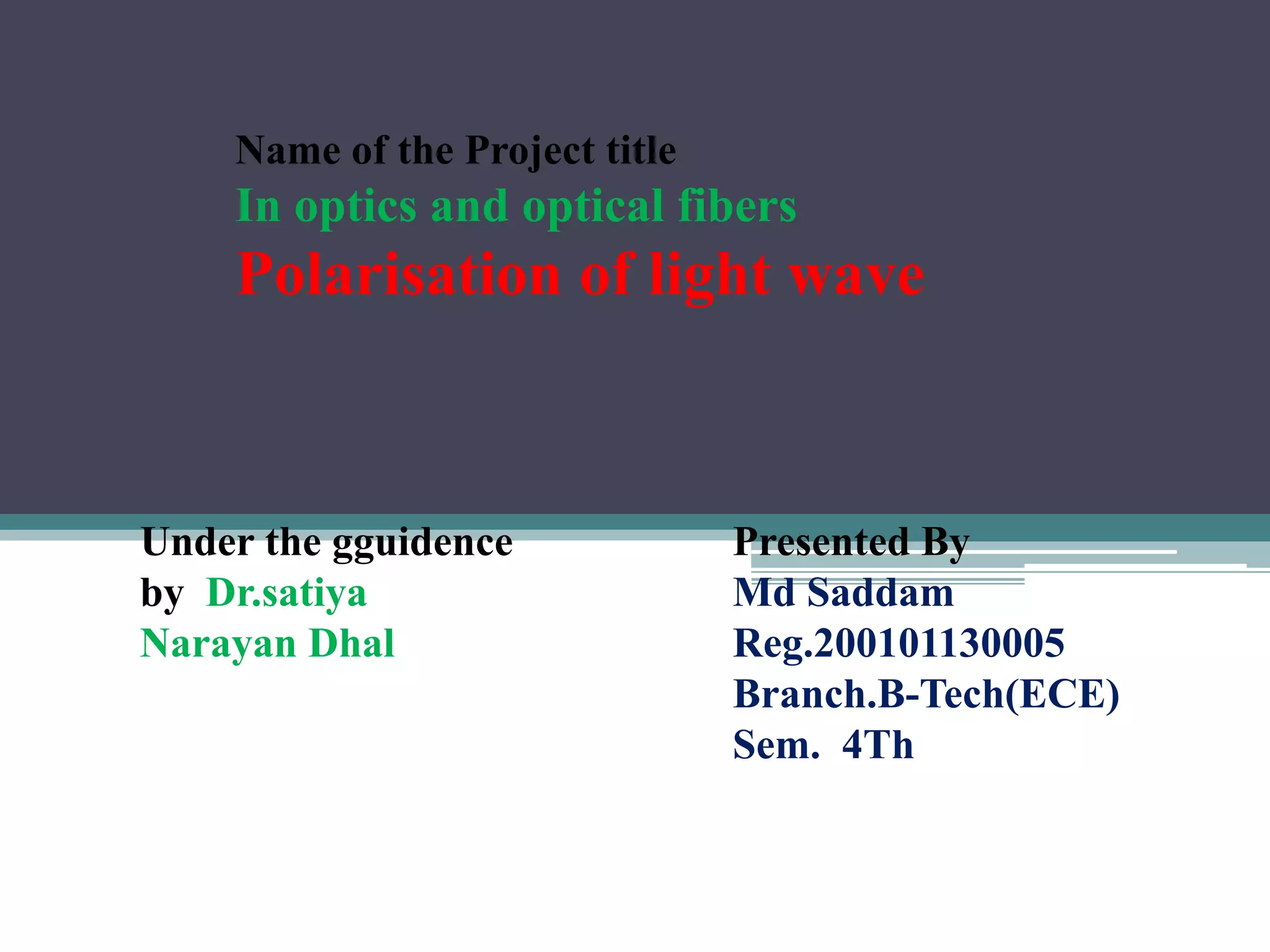 Name of the Project title
In optics and optical fibers
Polarisation of light wave

Under the gguidence
by Dr.satiya
Narayan Dhal

Presented By
Md Saddam
Reg.200101130005
Branch.B-Tech(ECE)
Sem. 4Th